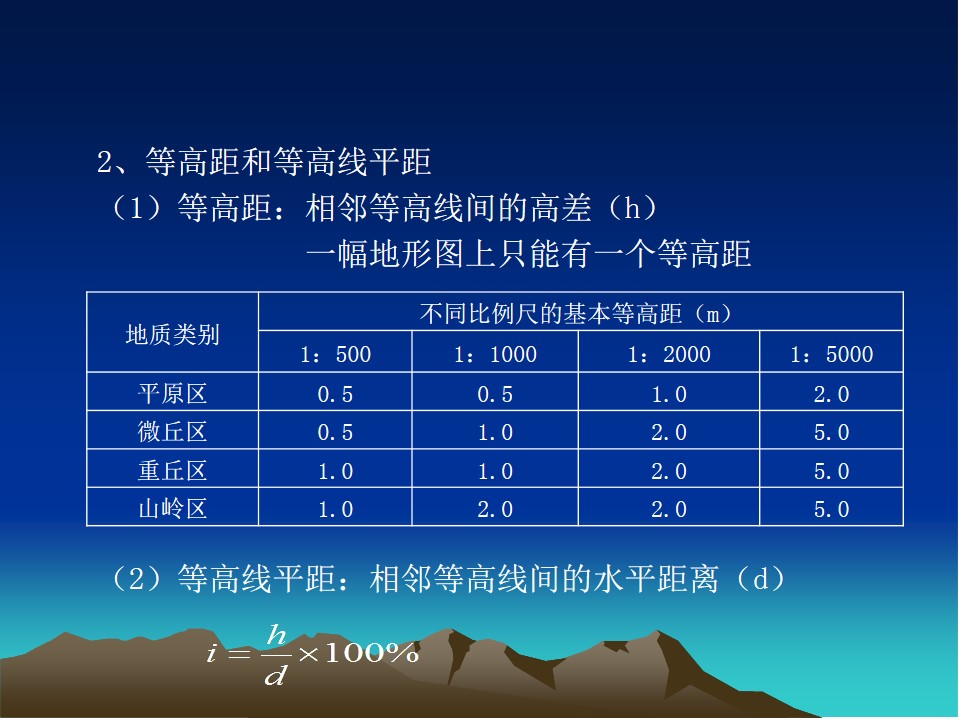 2、等高距和等高线平距

（1）等高距：相邻等高线间的高差（h）

一幅地形图上只能有一个等高距

| 地质类别 | 不同比例尺的基本等高距（m） | | | |
|---|---|---|---|---|
| | 1：500 | 1：1000 | 1：2000 | 1：5000 |
| 平原区 | 0.5 | 0.5 | 1.0 | 2.0 |
| 微丘区 | 0.5 | 1.0 | 2.0 | 5.0 |
| 重丘区 | 1.0 | 1.0 | 2.0 | 5.0 |
| 山岭区 | 1.0 | 2.0 | 2.0 | 5.0 |

（2）等高线平距：相邻等高线间的水平距离（d）

$i = \frac{h}{d} \times 100\%$